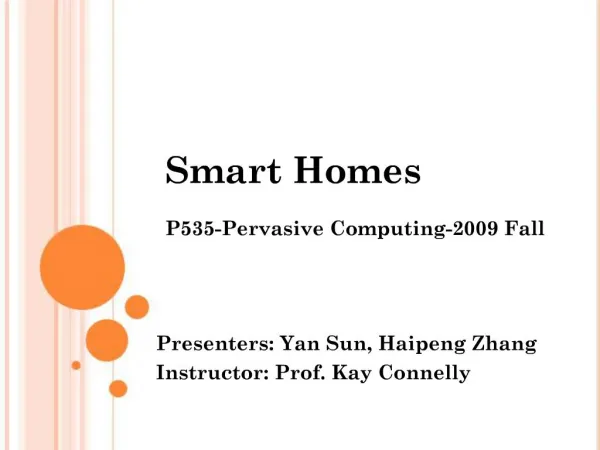 Smart Homes

P535-Pervasive Computing-2009 Fall

Presenters: Yan Sun, Haipeng Zhang
Instructor: Prof. Kay Connelly